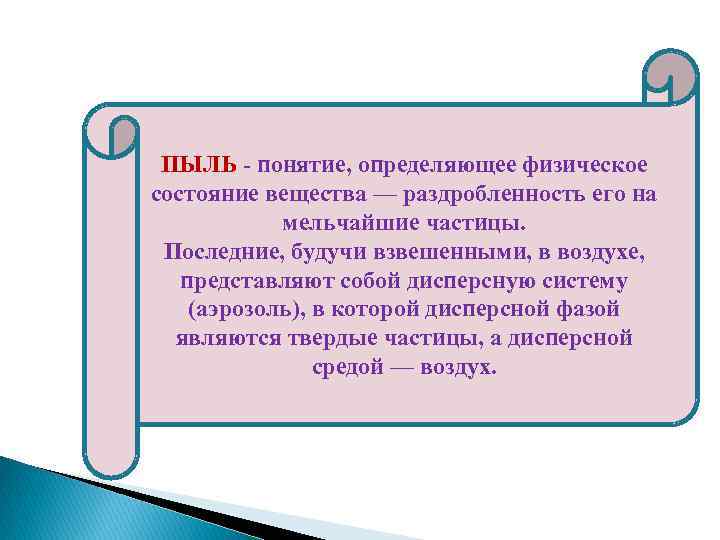 ПЫЛЬ - понятие, определяющее физическое состояние вещества — раздробленность его на мельчайшие частицы.
Последние, будучи взвешенными, в воздухе, представляют собой дисперсную систему (аэрозоль), в которой дисперсной фазой являются твердые частицы, а дисперсной средой — воздух.